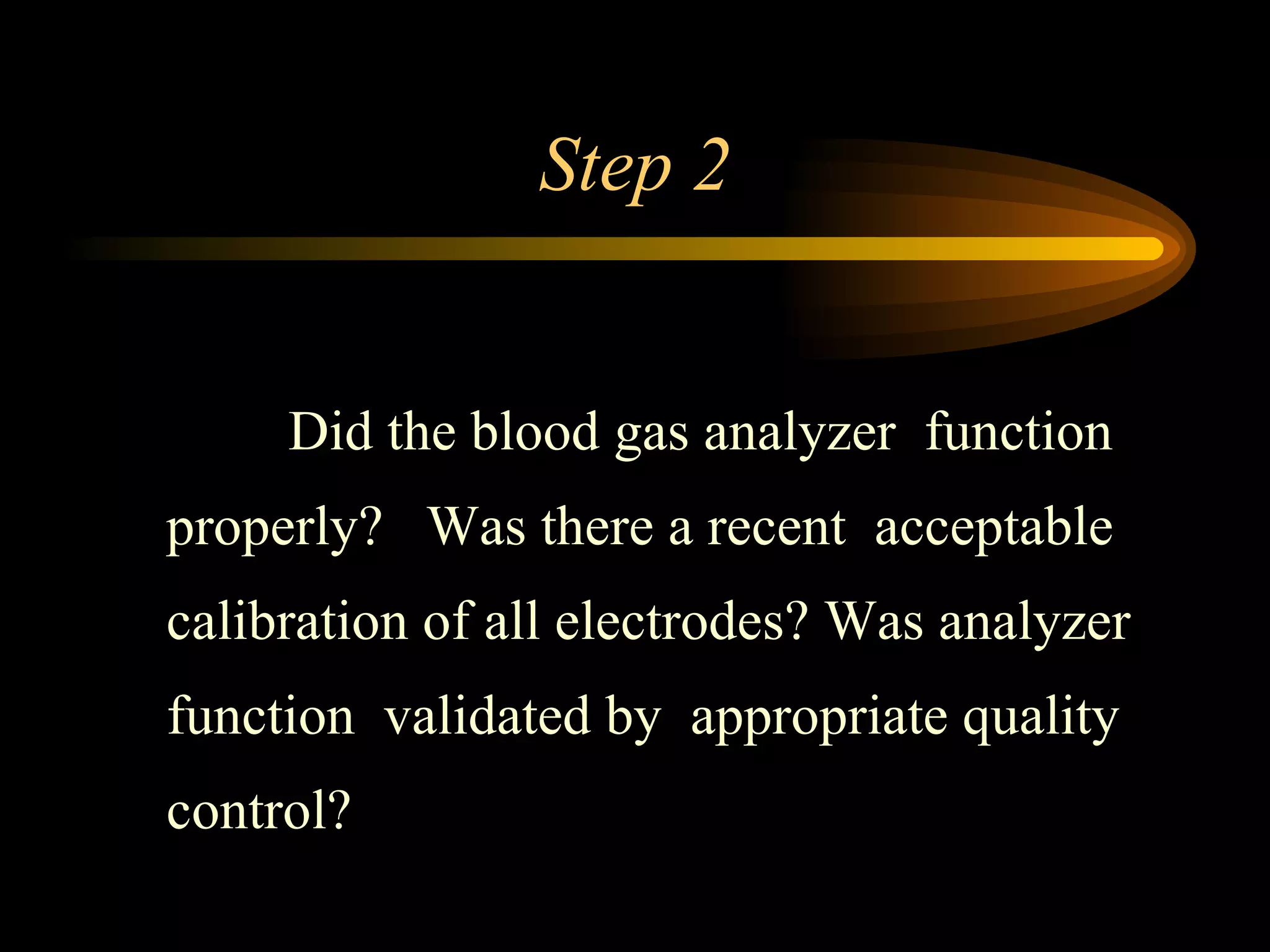 Step 2

Did the blood gas analyzer function properly? Was there a recent acceptable calibration of all electrodes? Was analyzer function validated by appropriate quality control?